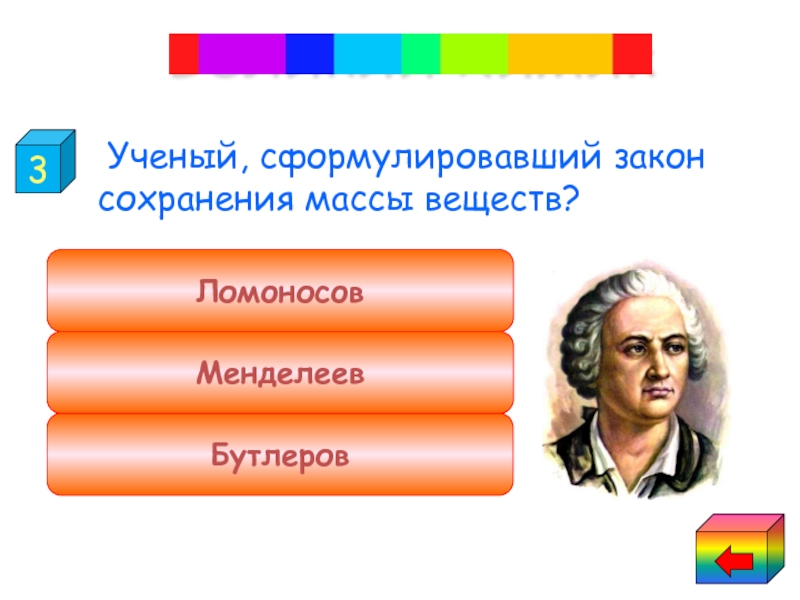 3

Ученый, сформулировавший закон сохранения массы веществ?

Ломоносов

Менделеев

Бутлеров